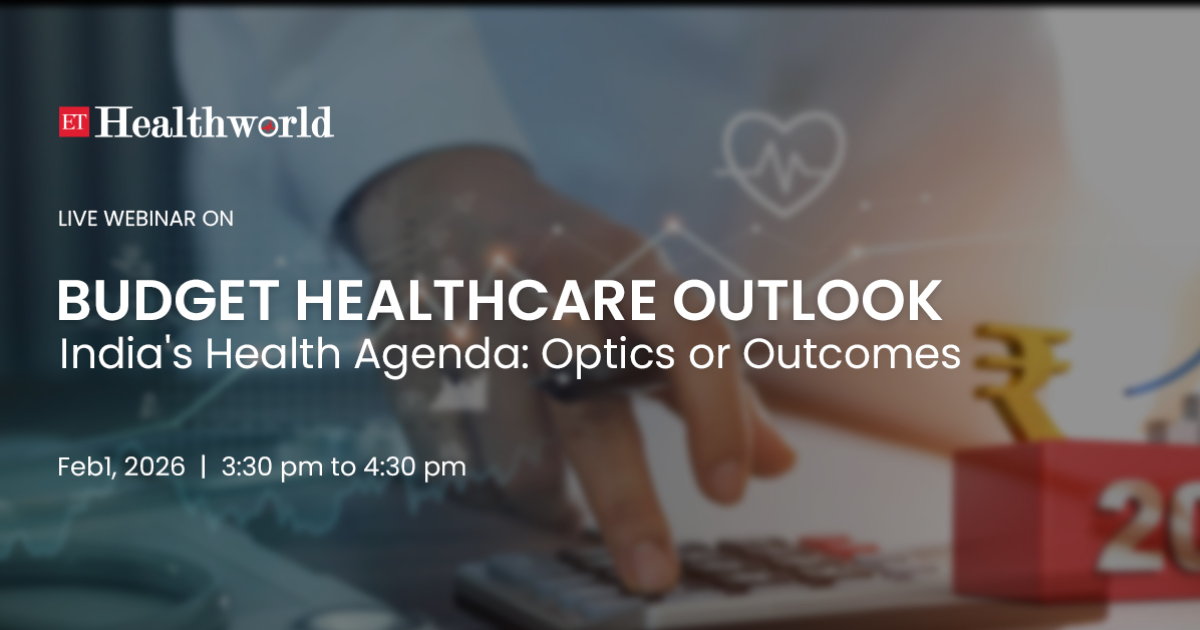 ET Healthworld

LIVE WEBINAR ON

BUDGET HEALTHCARE OUTLOOK
India's Health Agenda: Optics or Outcomes

Feb1, 2026 | 3:30 pm to 4:30 pm

₹

20